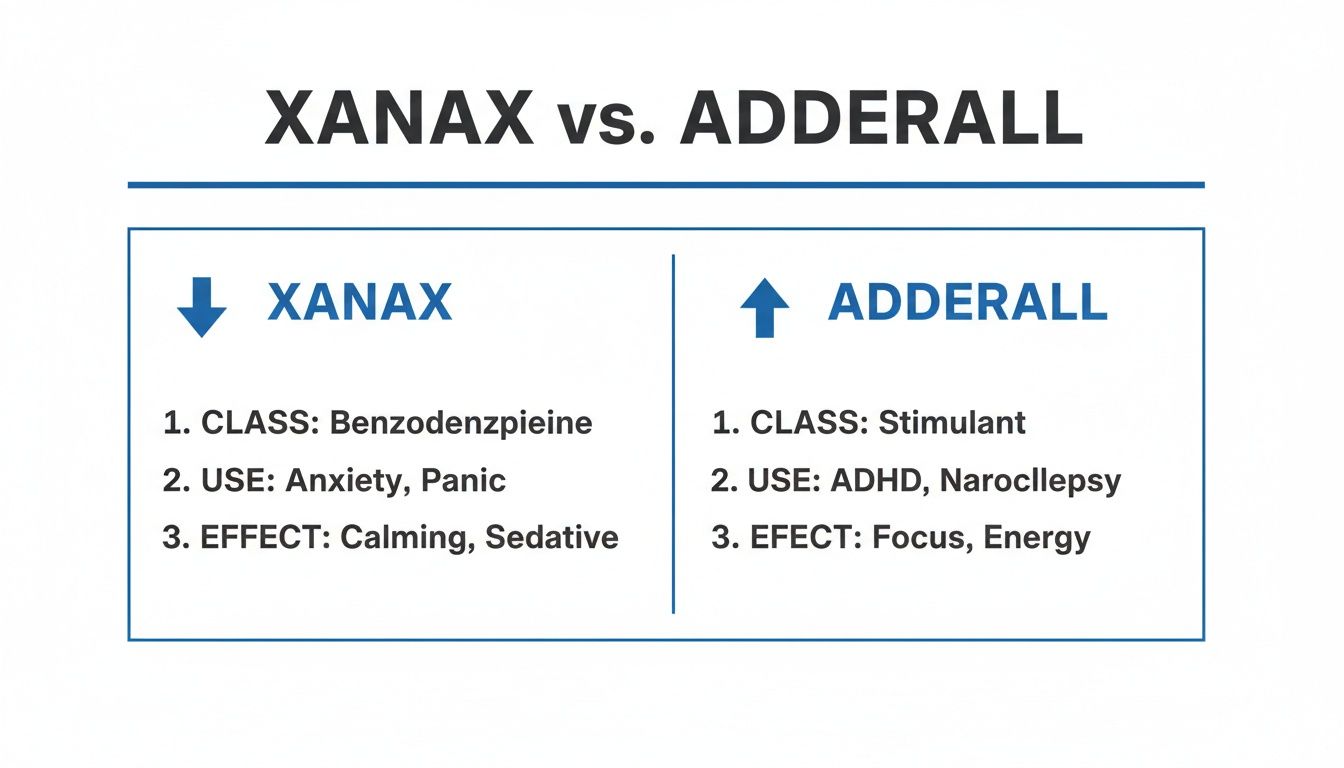 XANAX vs. ADDERALL

XANAX

1. CLASS: Benzodenzpieine
2. USE: Anxiety, Panic
3. EFFECT: Calming, Sedative

ADDERALL

1. CLASS: Stimulant
2. USE: ADHD, Narocllepsy
3. EFECT: Focus, Energy